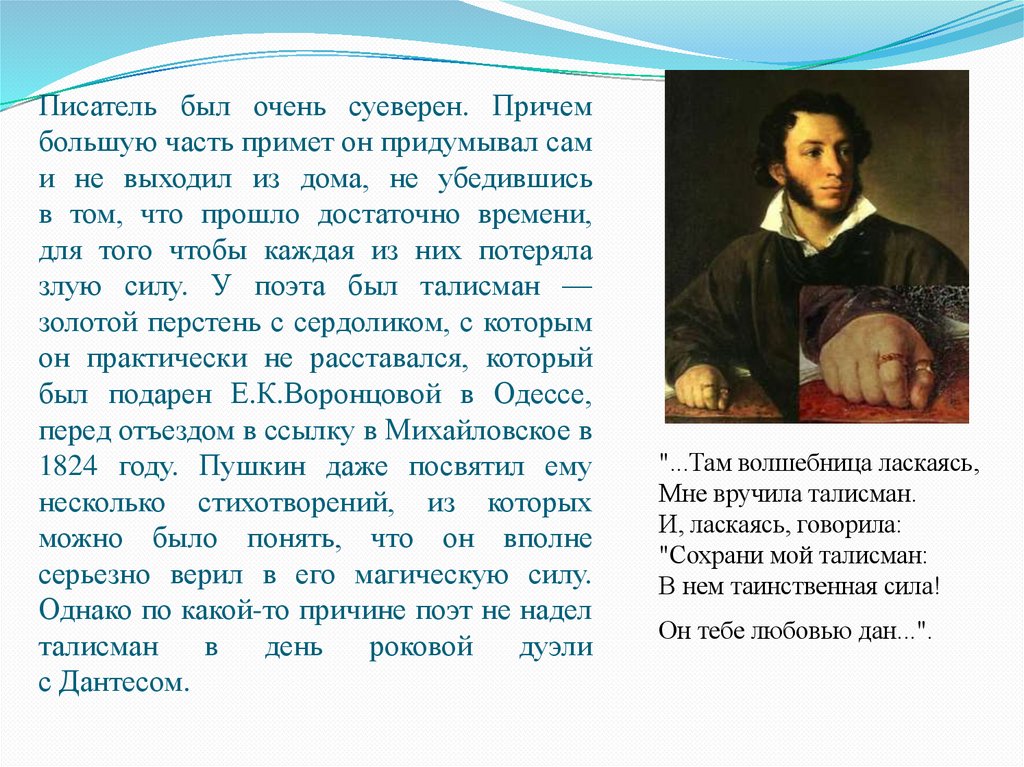 Писатель был очень суеверен. Причем большую часть примет он придумывал сам и не выходил из дома, не убедившись в том, что прошло достаточно времени, для того чтобы каждая из них потеряла злую силу. У поэта был талисман — золотой перстень с сердоликом, с которым он практически не расставался, который был подарен Е.К.Воронцовой в Одессе, перед отъездом в ссылку в Михайловское в 1824 году. Пушкин даже посвятил ему несколько стихотворений, из которых можно было понять, что он вполне серьезно верил в его магическую силу. Однако по какой-то причине поэт не надел талисман в день роковой дуэли с Дантесом.

"...Там волшебница ласкаясь,
Мне вручила талисман.
И, ласкаясь, говорила:
"Сохрани мой талисман:
В нем таинственная сила!
Он тебе любовью дан...".